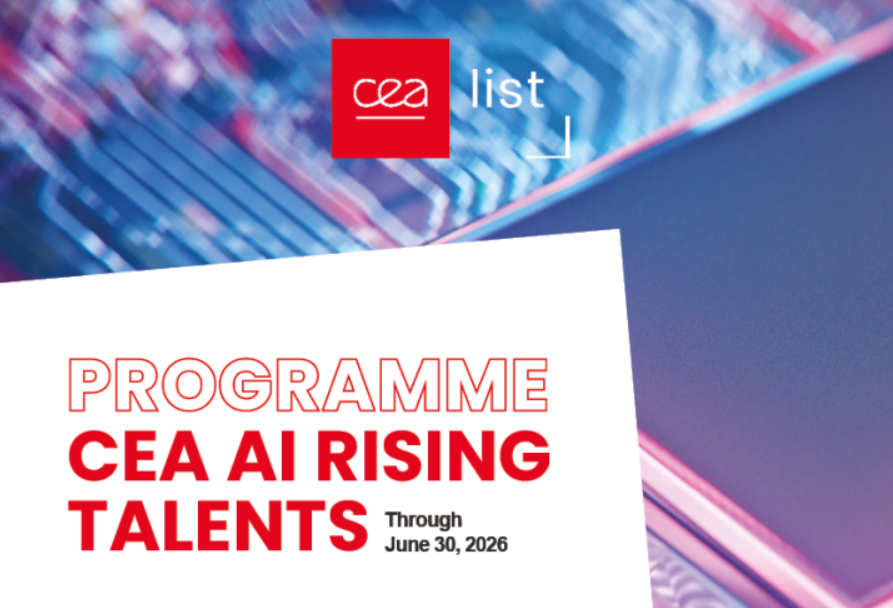 cea list

PROGRAMME
CEA AI RISING TALENTS

Through June 30, 2026